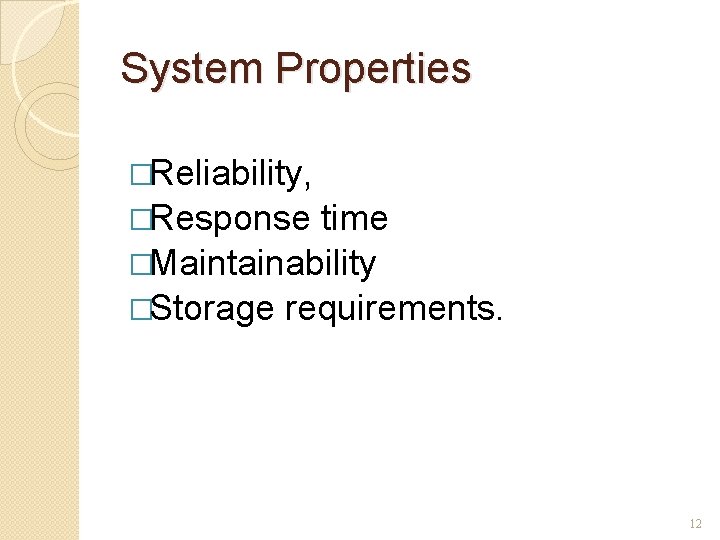 System Properties

□Reliability,
□Response time
□Maintainability
□Storage requirements.

12